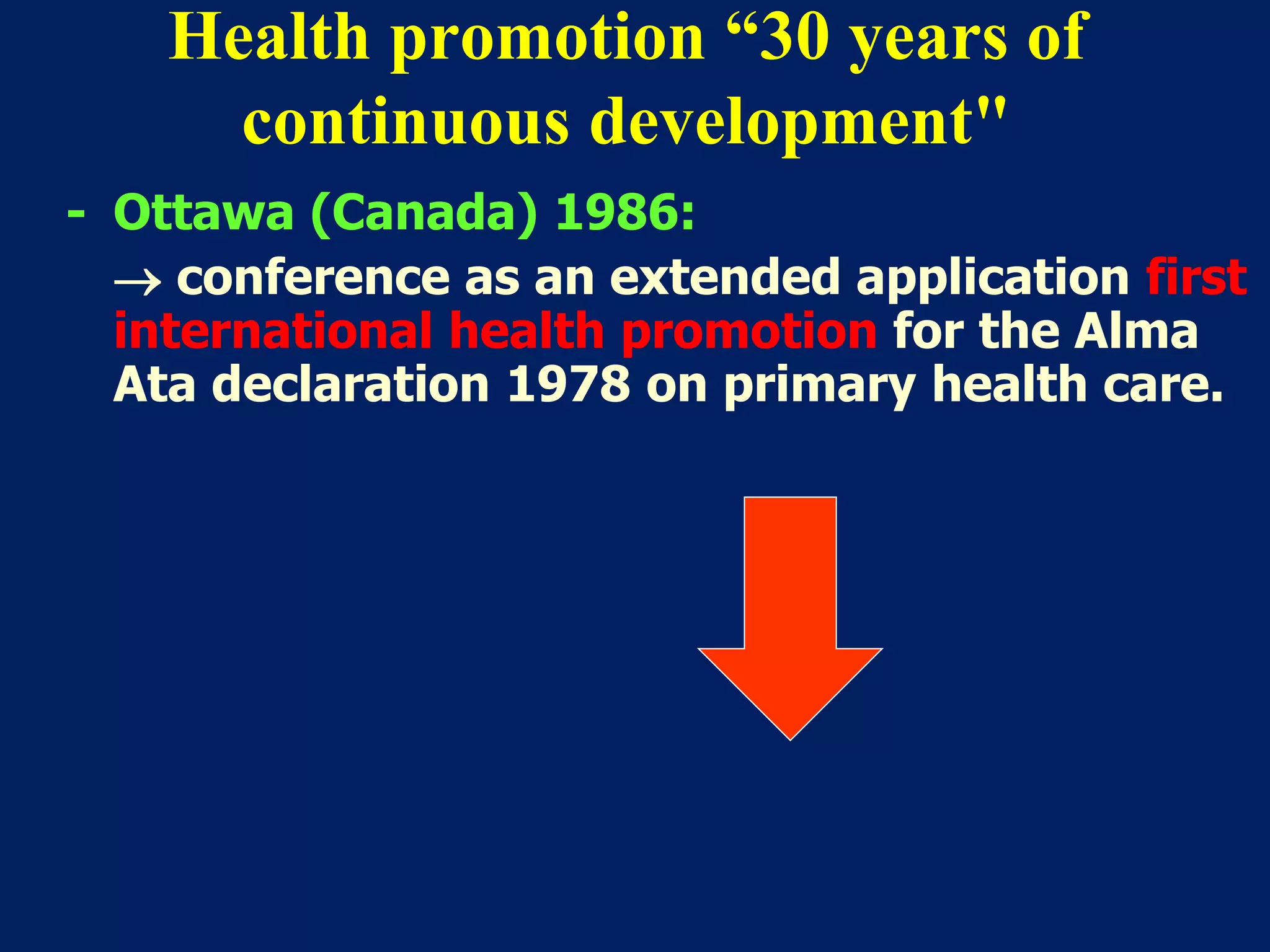 Health promotion “30 years of continuous development"

- Ottawa (Canada) 1986:

→ conference as an extended application first international health promotion for the Alma Ata declaration 1978 on primary health care.